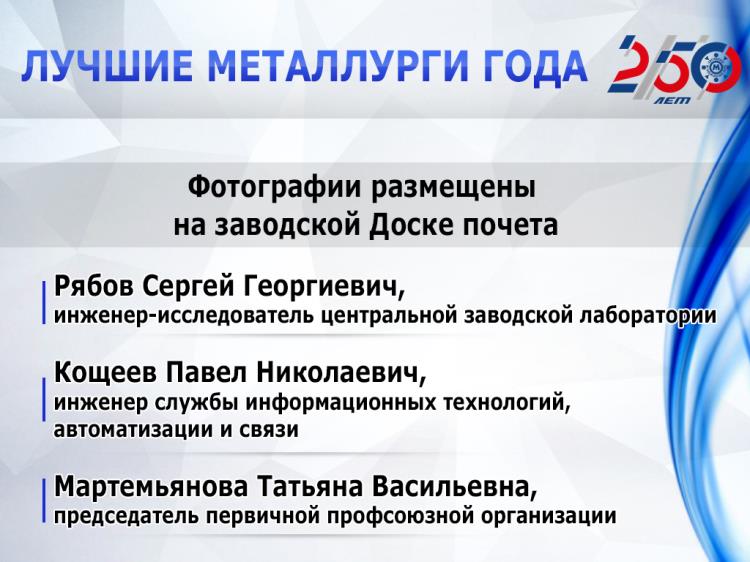 ЛУЧШИЕ МЕТАЛЛУРГИ ГОДА

250 ЛЕТ

Фотографии размещены на заводской Доске почета

Рябов Сергей Георгиевич, инженер-исследователь центральной заводской лаборатории

Кощеев Павел Николаевич, инженер службы информационных технологий, автоматизации и связи

Мартемьянова Татьяна Васильевна, председатель первичной профсоюзной организации